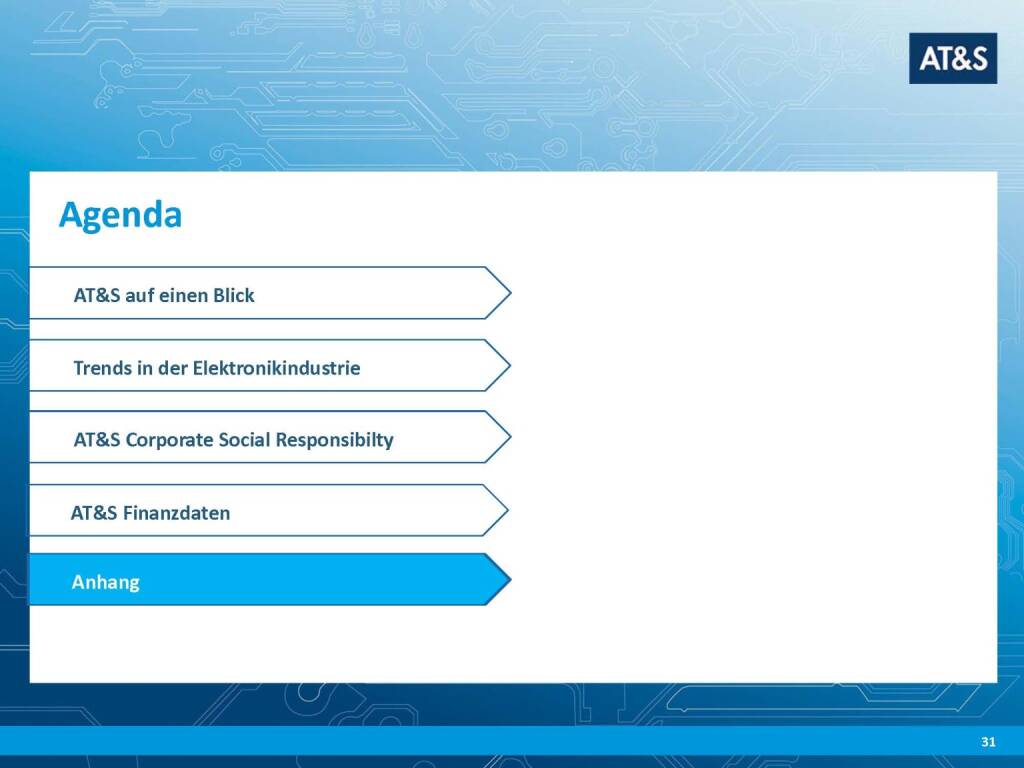 AT&S

Agenda

AT&S auf einen Blick

Trends in der Elektronikindustrie

AT&S Corporate Social Responsibilty

AT&S Finanzdaten

Anhang

31